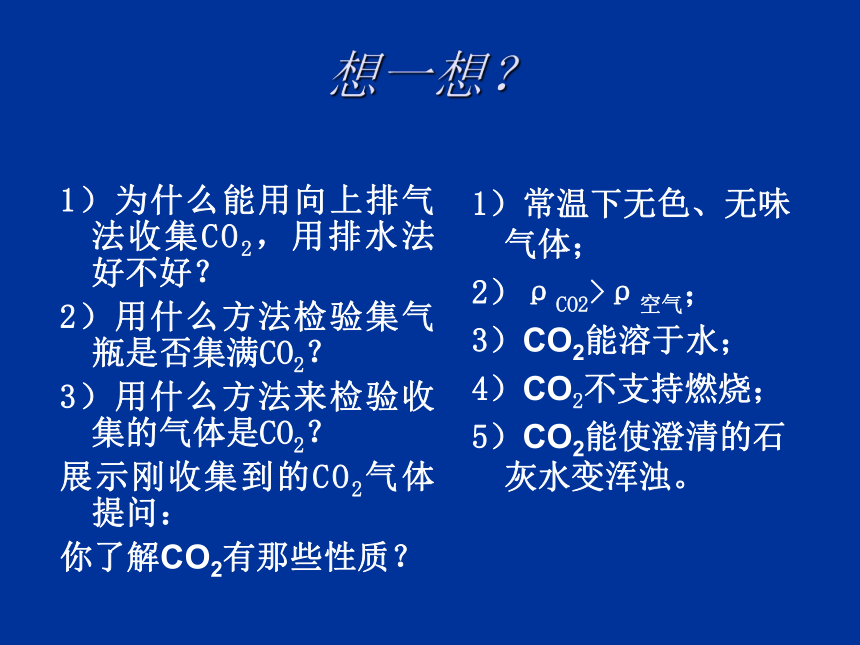 想一想？

1）为什么能用向上排气法收集$CO_2$，用排水法好不好？

2）用什么方法检验集气瓶是否集满$CO_2$？

3）用什么方法来检验收集的气体是$CO_2$？

展示刚收集到的$CO_2$气体提问：

你了解$CO_2$有那些性质？

1）常温下无色、无味气体；

2）$\rho_{CO2} > \rho_{空气}$；

3）$CO_2$能溶于水；

4）$CO_2$不支持燃烧；

5）$CO_2$能使澄清的石灰水变浑浊。